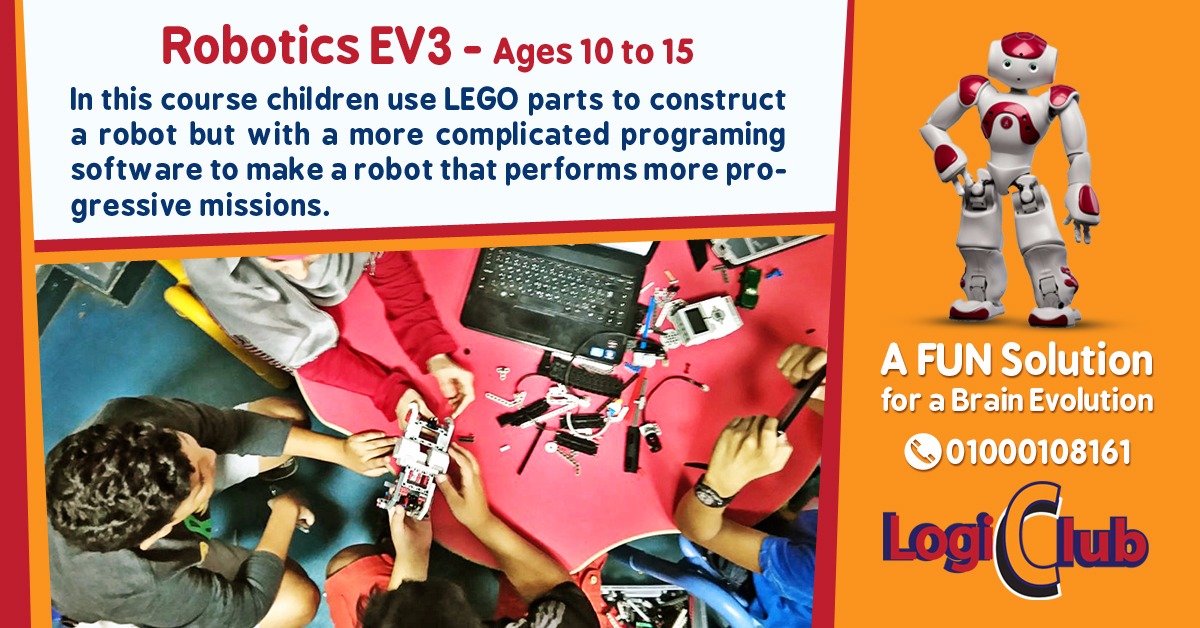 Robotics EV3 - Ages 10 to 15

In this course children use LEGO parts to construct a robot but with a more complicated programing software to make a robot that performs more progressive missions.

A FUN Solution for a Brain Evolution

01000108161

LogiClub